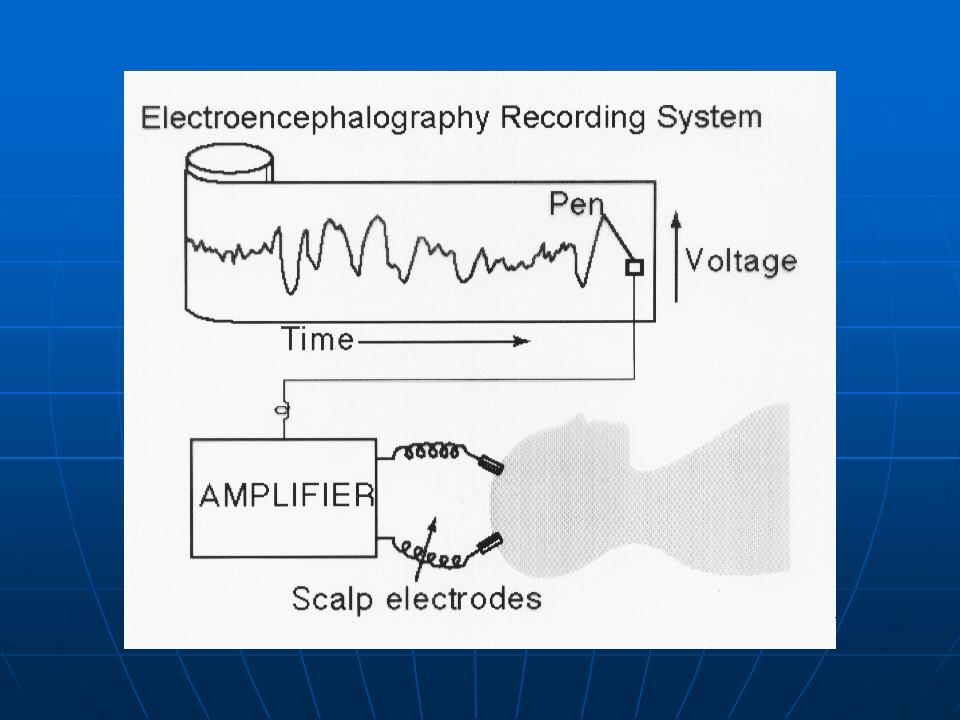 Electroencephalography Recording System

Pen

Voltage

Time

AMPLIFIER

Scalp electrodes